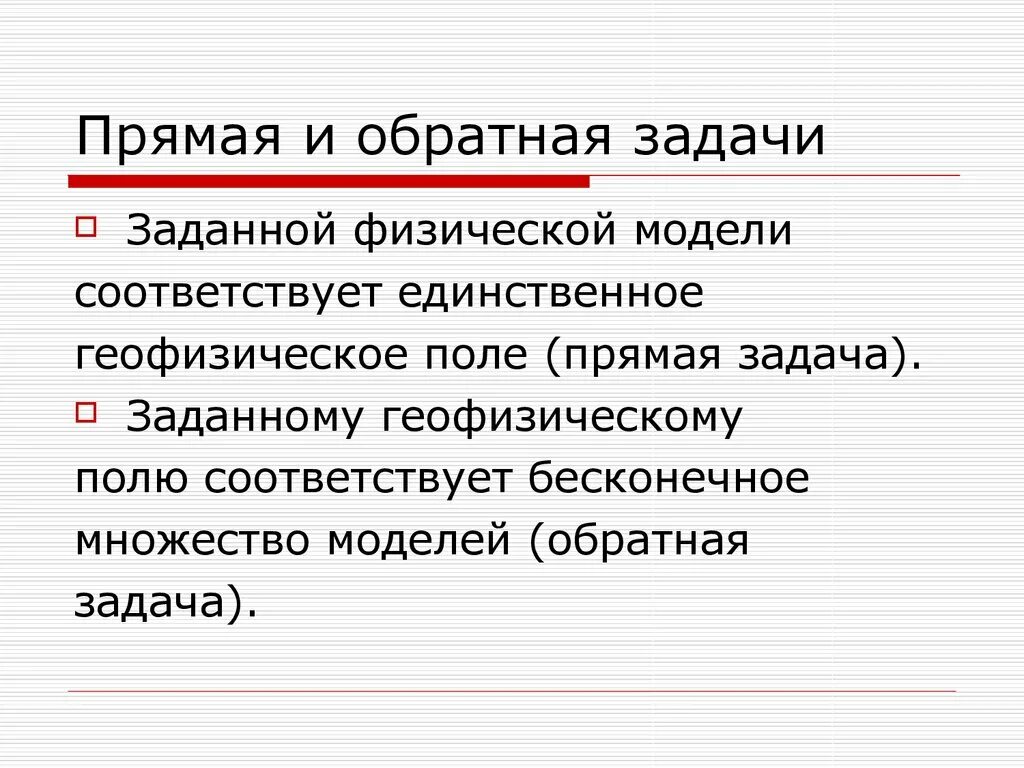 Прямая и обратная задачи

Заданной физической модели соответствует единственное геофизическое поле (прямая задача).

Заданному геофизическому полю соответствует бесконечное множество моделей (обратная задача).